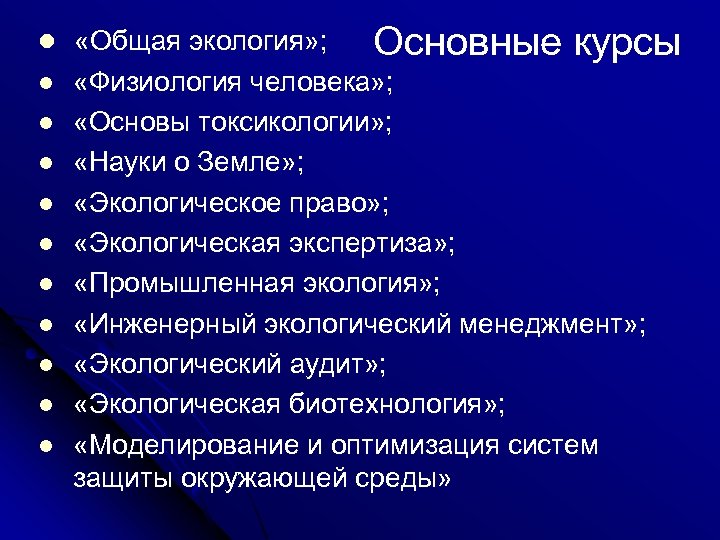 Основные курсы

- «Общая экология»;
- «Физиология человека»;
- «Основы токсикологии»;
- «Науки о Земле»;
- «Экологическое право»;
- «Экологическая экспертиза»;
- «Промышленная экология»;
- «Инженерный экологический менеджмент»;
- «Экологический аудит»;
- «Экологическая биотехнология»;
- «Моделирование и оптимизация систем защиты окружающей среды»